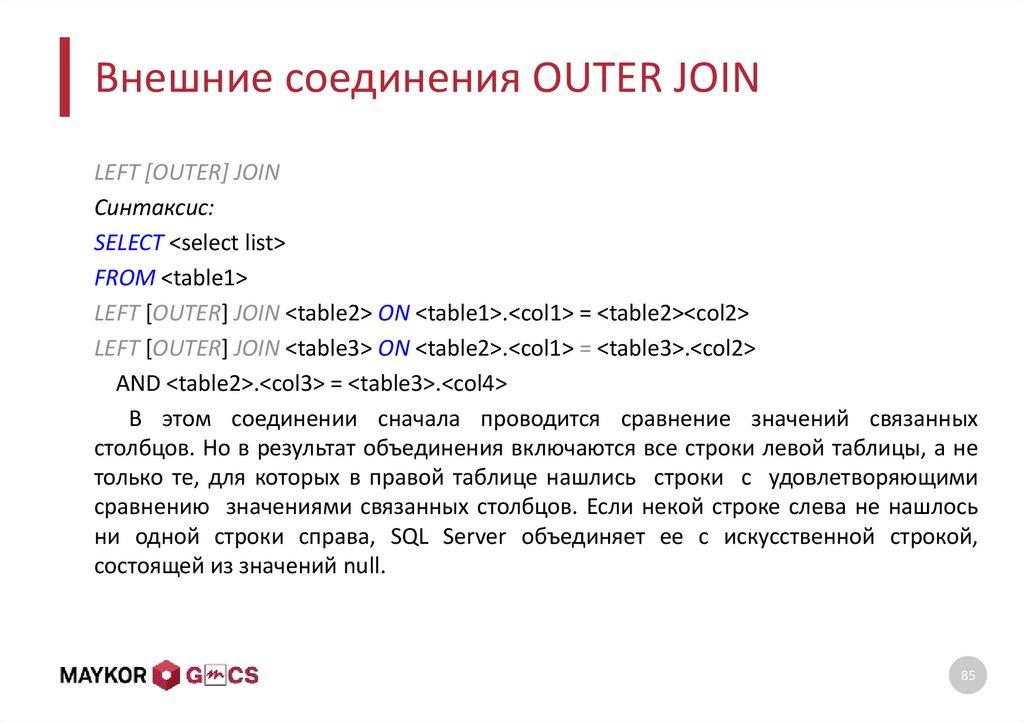 Внешние соединения OUTER JOIN

LEFT [OUTER] JOIN

Синтаксис:

SELECT <select list>

FROM <table1>

LEFT [OUTER] JOIN <table2> ON <table1>.<col1> = <table2><col2>

LEFT [OUTER] JOIN <table3> ON <table2>.<col1> = <table3>.<col2>

AND <table2>.<col3> = <table3>.<col4>

В этом соединении сначала проводится сравнение значений связанных столбцов. Но в результат объединения включаются все строки левой таблицы, а не только те, для которых в правой таблице нашлись строки с удовлетворяющими сравнению значениями связанных столбцов. Если некой строке слева не нашлось ни одной строки справа, SQL Server объединяет ее с искусственной строкой, состоящей из значений null.

MAYKOR GMCS

85